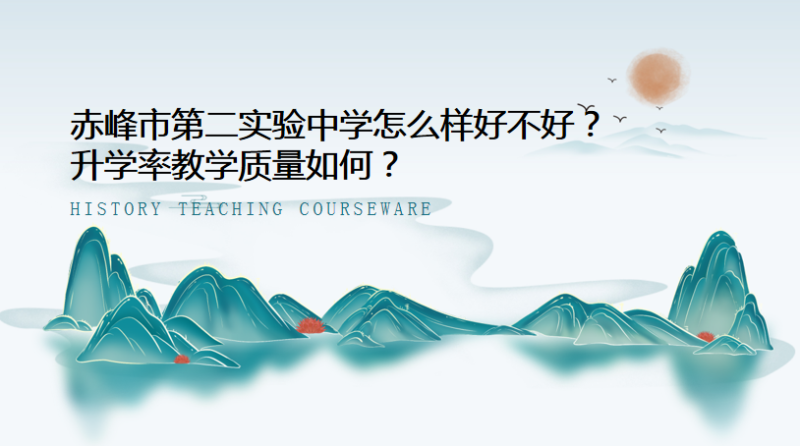 赤峰市第二实验中学怎么样好不好？
升学率教学质量如何？

HISTORY TEACHING COURSEWARE